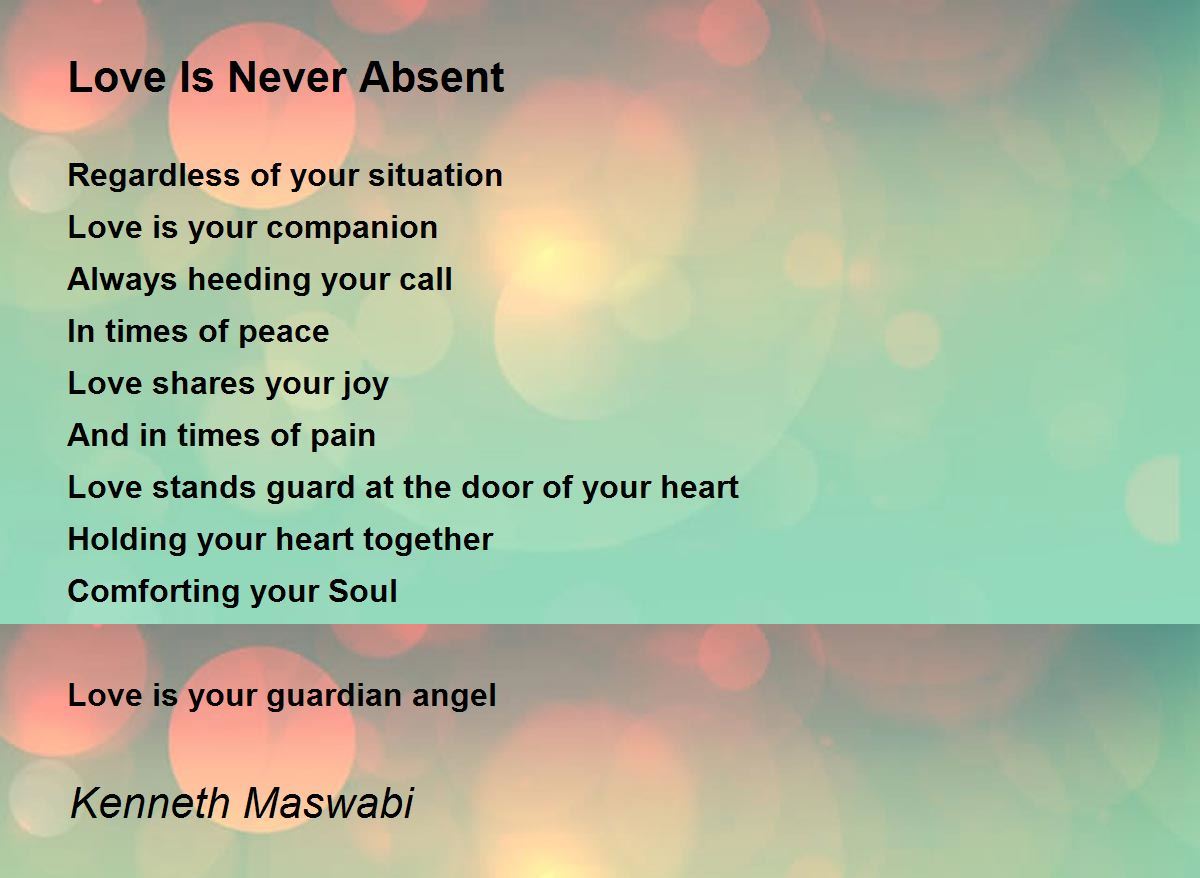 Love Is Never Absent

Regardless of your situation
Love is your companion
Always heeding your call
In times of peace
Love shares your joy
And in times of pain
Love stands guard at the door of your heart
Holding your heart together
Comforting your Soul

Love is your guardian angel

Kenneth Maswabi